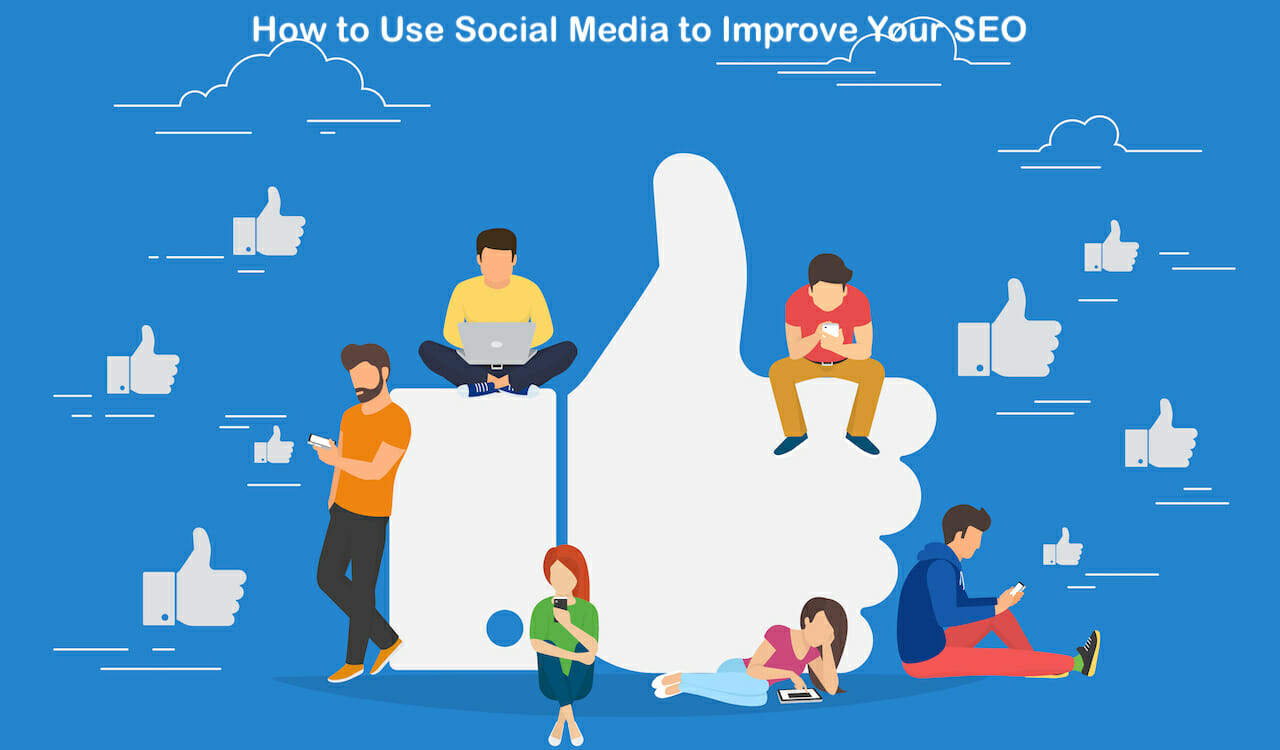 How to Use Social Media to Improve Your SEO